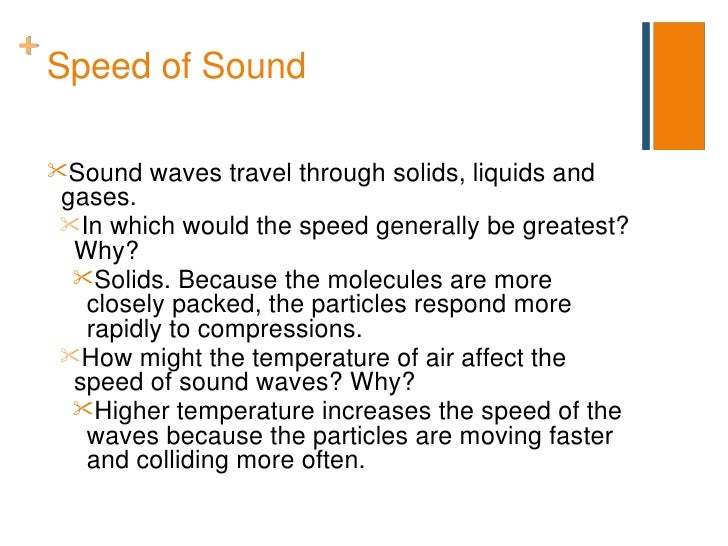 + Speed of Sound

Sound waves travel through solids, liquids and gases.

In which would the speed generally be greatest? Why?

Solids. Because the molecules are more closely packed, the particles respond more rapidly to compressions.

How might the temperature of air affect the speed of sound waves? Why?

Higher temperature increases the speed of the waves because the particles are moving faster and colliding more often.